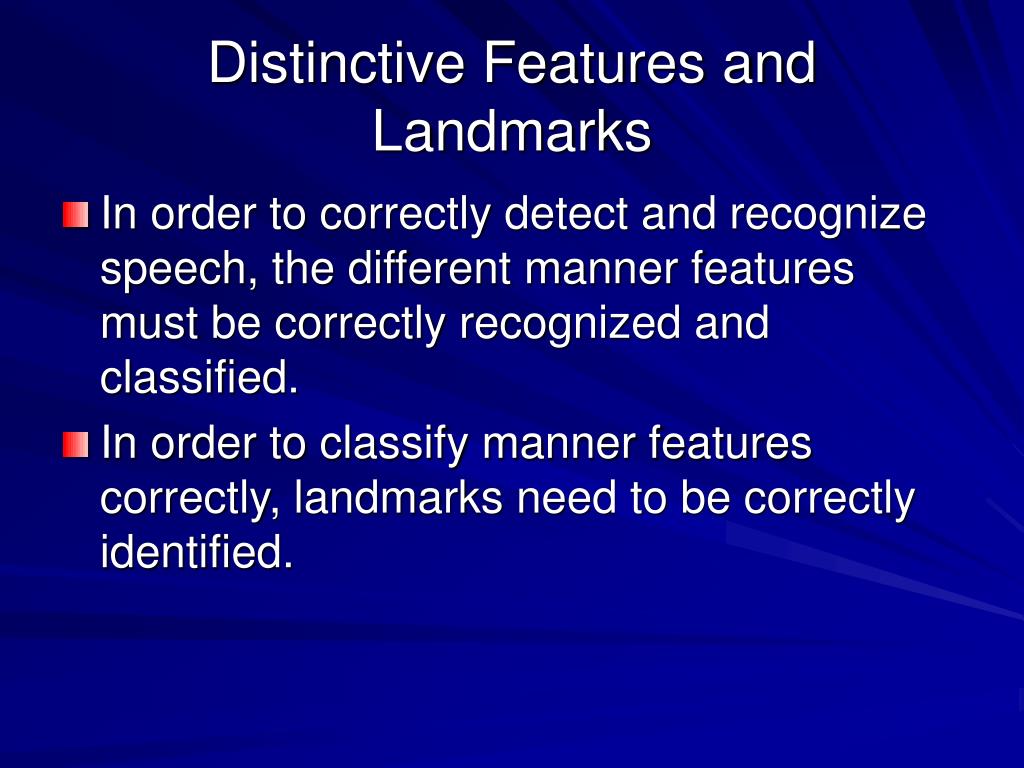 Distinctive Features and Landmarks

In order to correctly detect and recognize speech, the different manner features must be correctly recognized and classified.

In order to classify manner features correctly, landmarks need to be correctly identified.